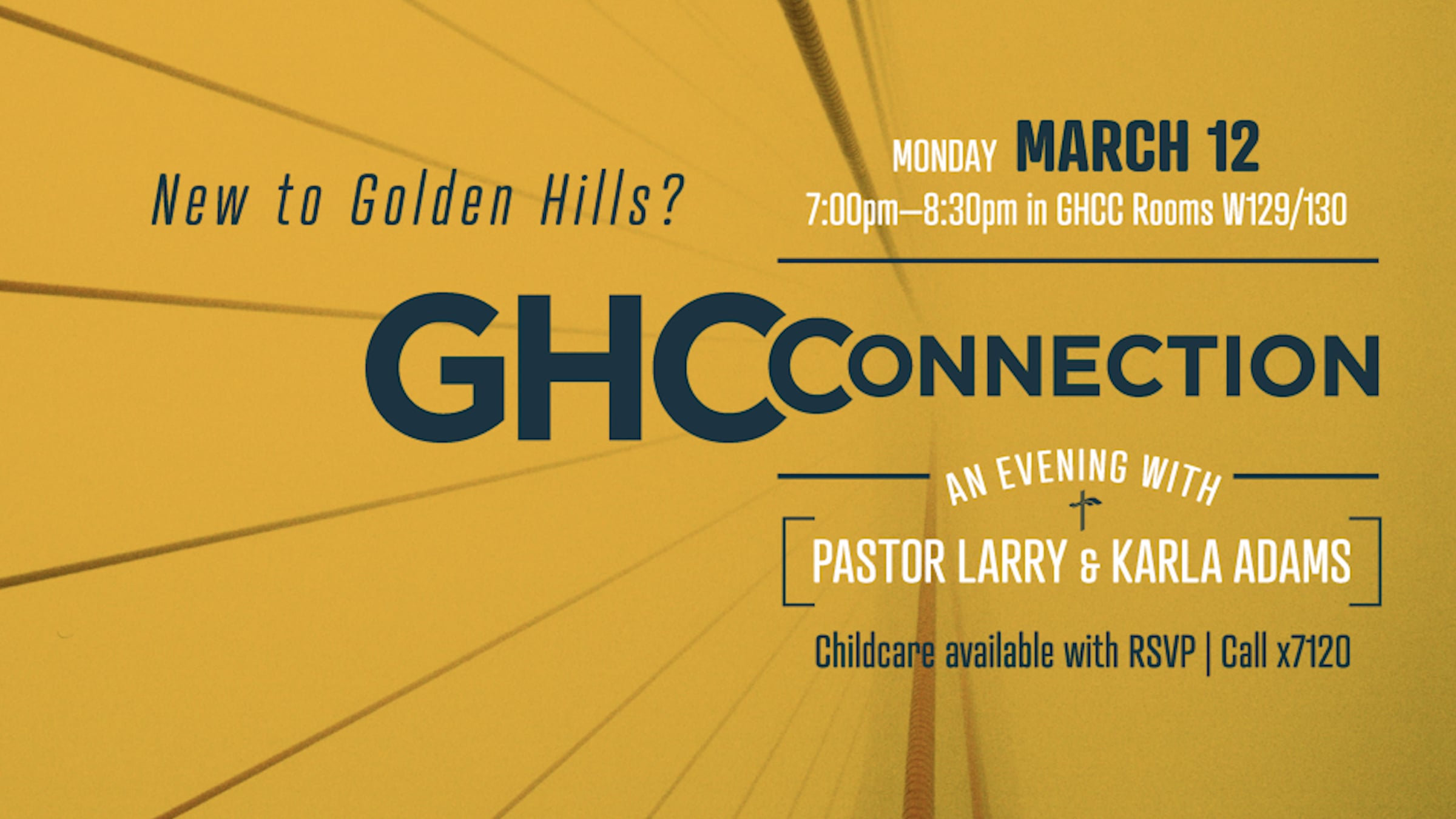 New to Golden Hills?

MONDAY MARCH 12
7:00pm—8:30pm in GHCC Rooms W129/130

GHCCONNECTION

AN EVENING WITH
PASTOR LARRY & KARLA ADAMS

Childcare available with RSVP | Call x7120